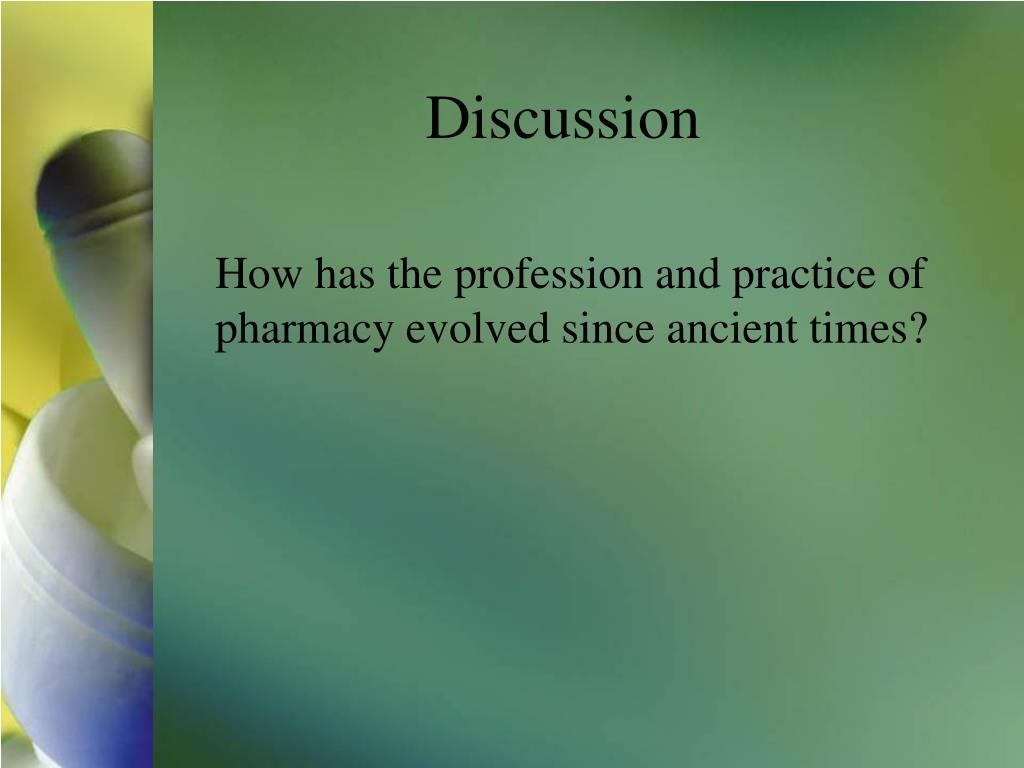 Discussion

How has the profession and practice of pharmacy evolved since ancient times?